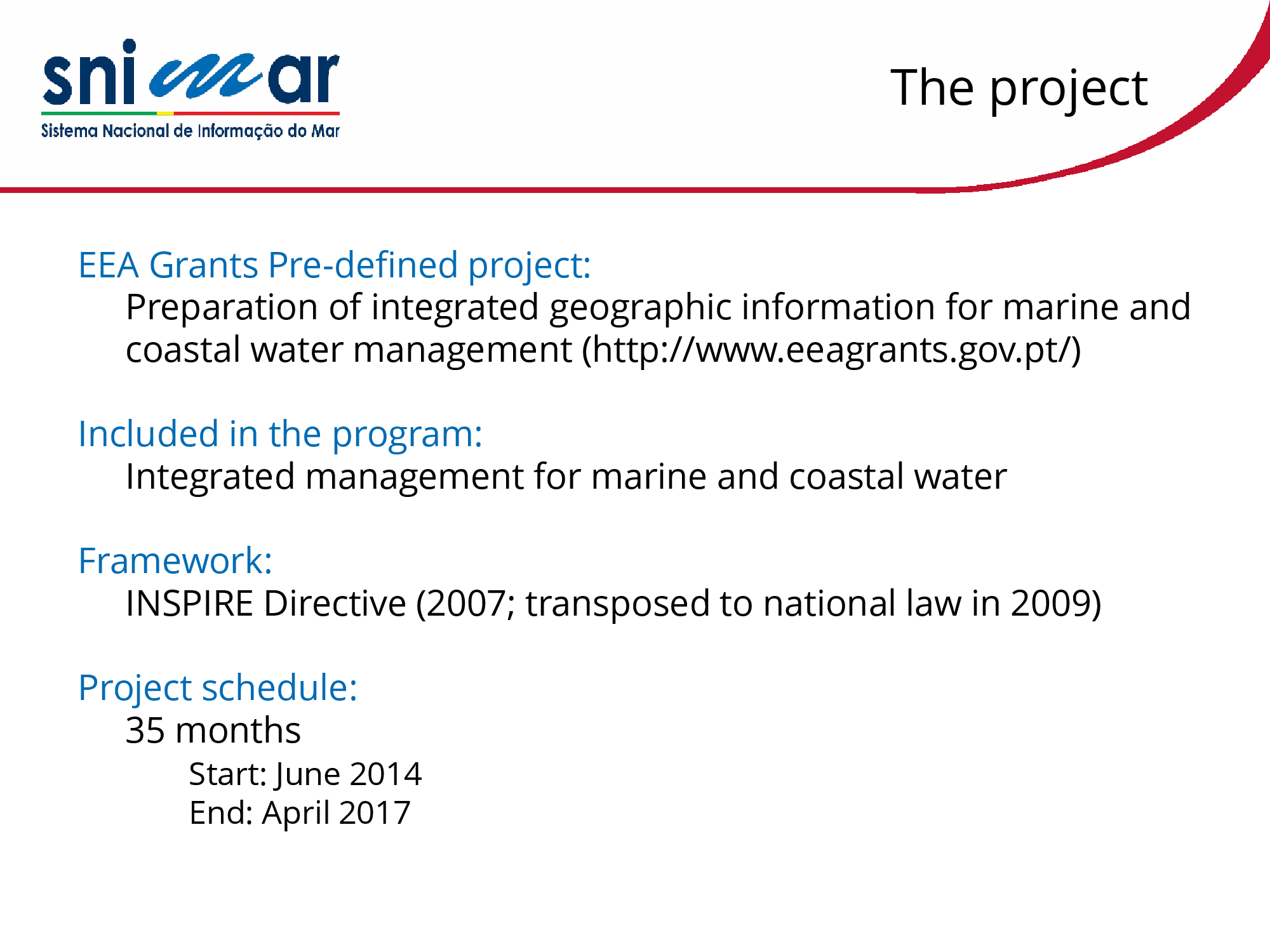 snimar
Sistema Nacional de Informação do Mar

The project

EEA Grants Pre-defined project:
Preparation of integrated geographic information for marine and coastal water management (http://www.eeagrants.gov.pt/)

Included in the program:
Integrated management for marine and coastal water

Framework:
INSPIRE Directive (2007; transposed to national law in 2009)

Project schedule:
35 months
Start: June 2014
End: April 2017